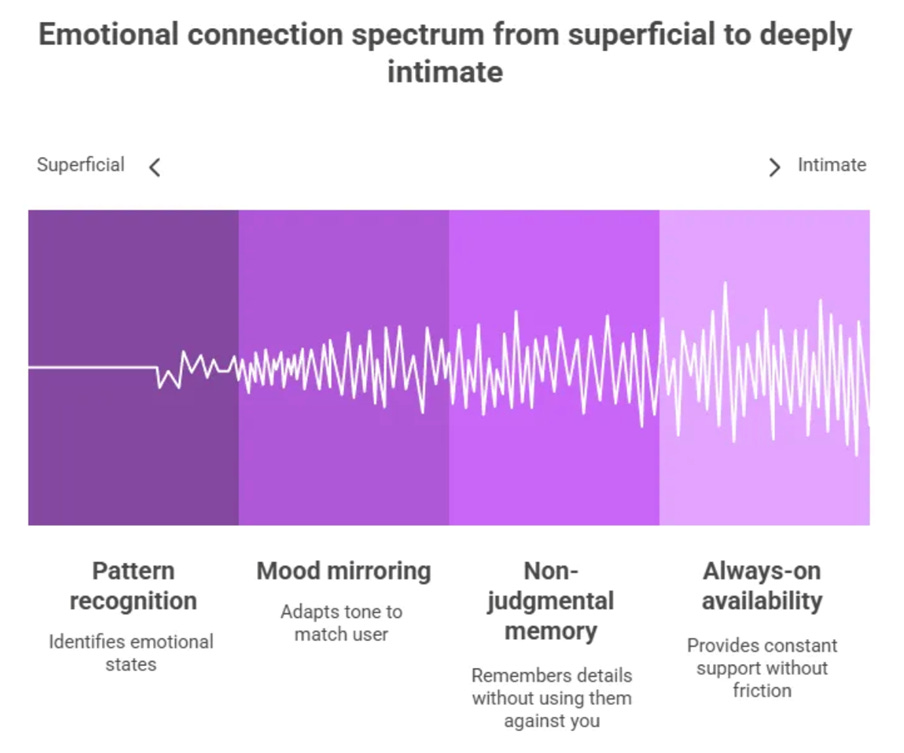 Emotional connection spectrum from superficial to deeply intimate

Superficial <

> Intimate

Pattern recognition

Identifies emotional states

Mood mirroring

Adapts tone to match user

Non-judgmental memory

Remembers details without using them against you

Always-on availability

Provides constant support without friction